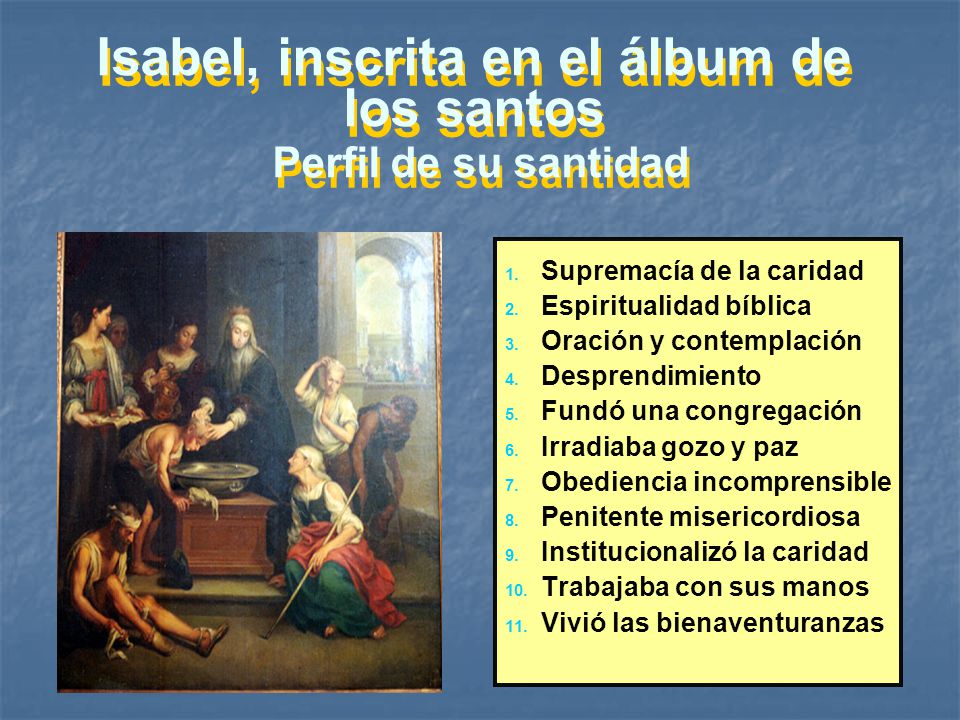 Isabel, inscrita en el álbum de los santos
Perfil de su santidad

1. Supremacía de la caridad
2. Espiritualidad bíblica
3. Oración y contemplación
4. Desprendimiento
5. Fundó una congregación
6. Irradiaba gozo y paz
7. Obediencia incomprensible
8. Penitente misericordiosa
9. Institucionalizó la caridad
10. Trabajaba con sus manos
11. Vivió las bienaventuranzas